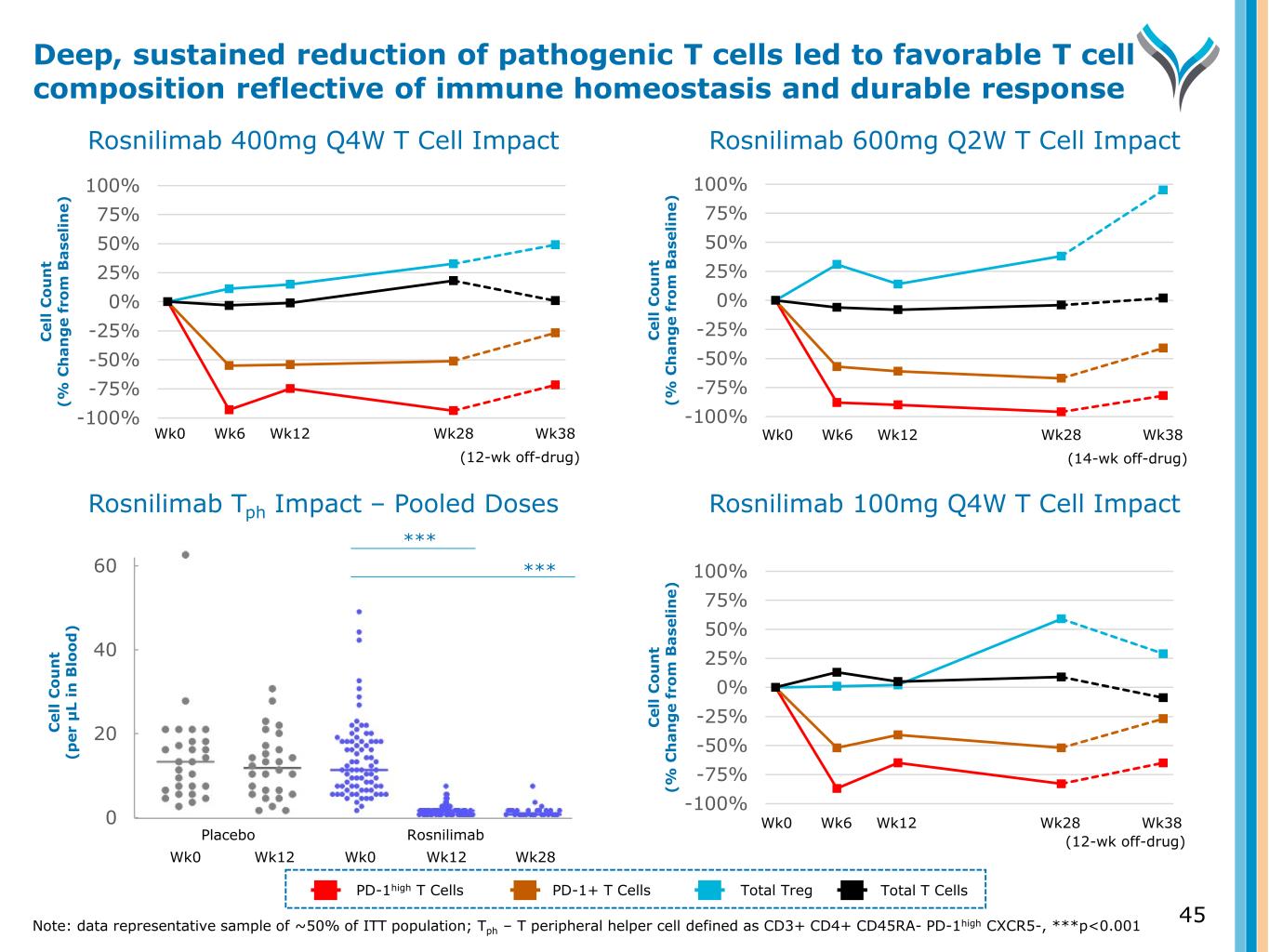 Deep, sustained reduction of pathogenic T cells led to favorable T cell composition reflective of immune homeostasis and durable response

Rosnilimab 400mg Q4W T Cell Impact

Cell Count (% Change from Baseline)

100%
75%
50%
25%
0%
-25%
-50%
-75%
-100%

Wk0 Wk6 Wk12 Wk28 Wk38
(12-wk off-drug)

Rosnilimab 600mg Q2W T Cell Impact

Cell Count (% Change from Baseline)

100%
75%
50%
25%
0%
-25%
-50%
-75%
-100%

Wk0 Wk6 Wk12 Wk28 Wk38
(14-wk off-drug)

Rosnilimab $T_{ph}$ Impact – Pooled Doses

***
***

Cell Count (per µL in Blood)

60
40
20
0

Placebo Rosnilimab
Wk0 Wk12 Wk0 Wk12 Wk28

Rosnilimab 100mg Q4W T Cell Impact

Cell Count (% Change from Baseline)

100%
75%
50%
25%
0%
-25%
-50%
-75%
-100%

Wk0 Wk6 Wk12 Wk28 Wk38
(12-wk off-drug)

PD-1$^{high}$ T Cells PD-1+ T Cells Total Treg Total T Cells

Note: data representative sample of ~50% of ITT population; $T_{ph}$ – T peripheral helper cell defined as CD3+ CD4+ CD45RA- PD-1$^{high}$ CXCR5-, ***p<0.001

45